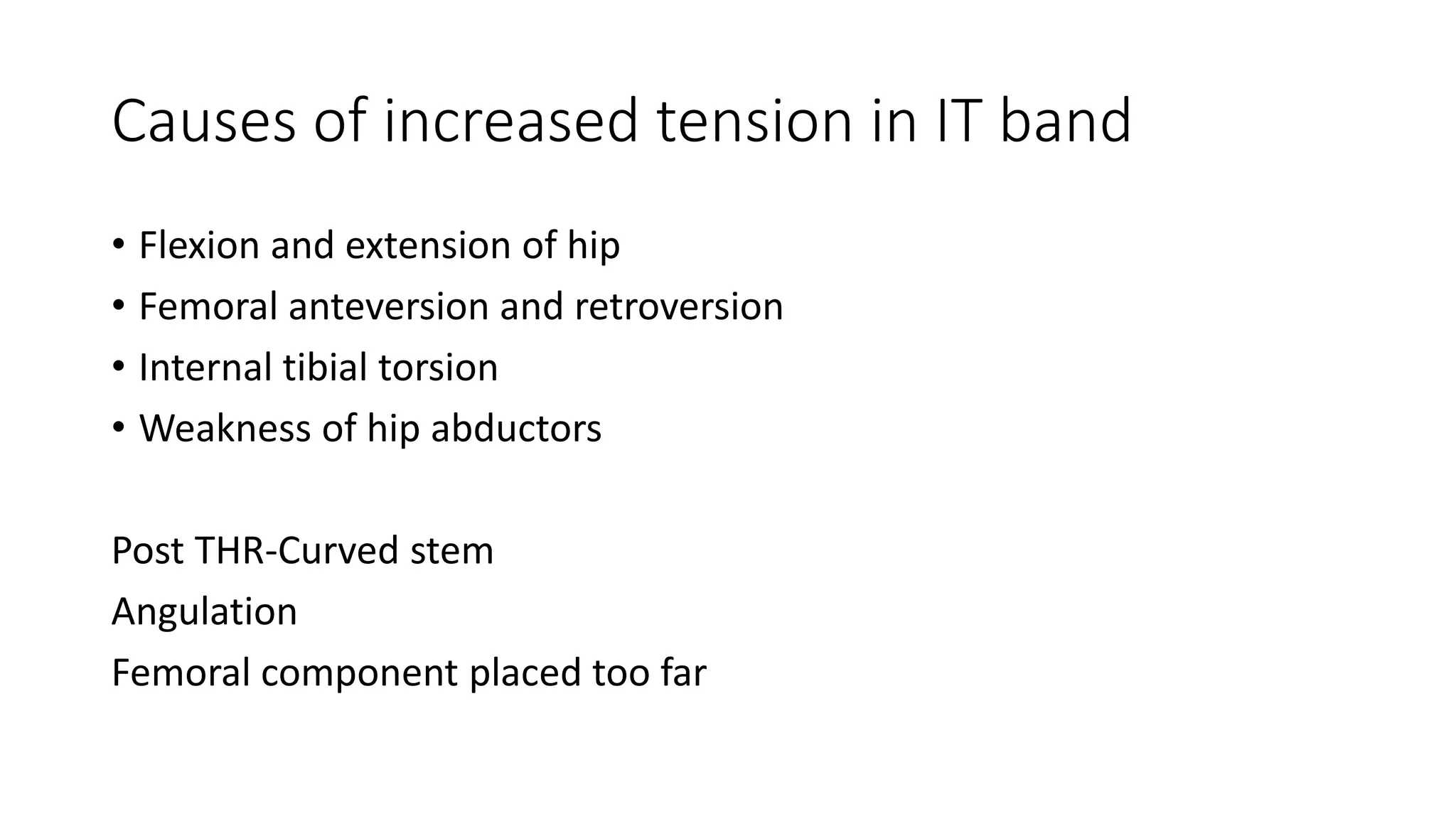 Causes of increased tension in IT band

• Flexion and extension of hip
• Femoral anteversion and retroversion
• Internal tibial torsion
• Weakness of hip abductors

Post THR-Curved stem

Angulation

Femoral component placed too far